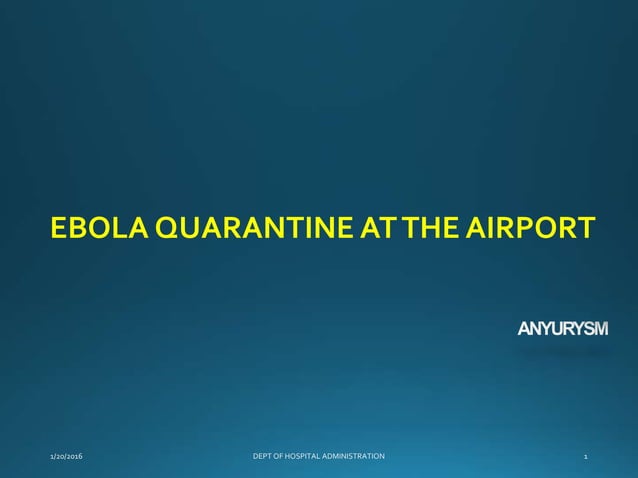 EBOLA QUARANTINE AT THE AIRPORT

ANYURYSM

1/20/2016

DEPT OF HOSPITAL ADMINISTRATION

1